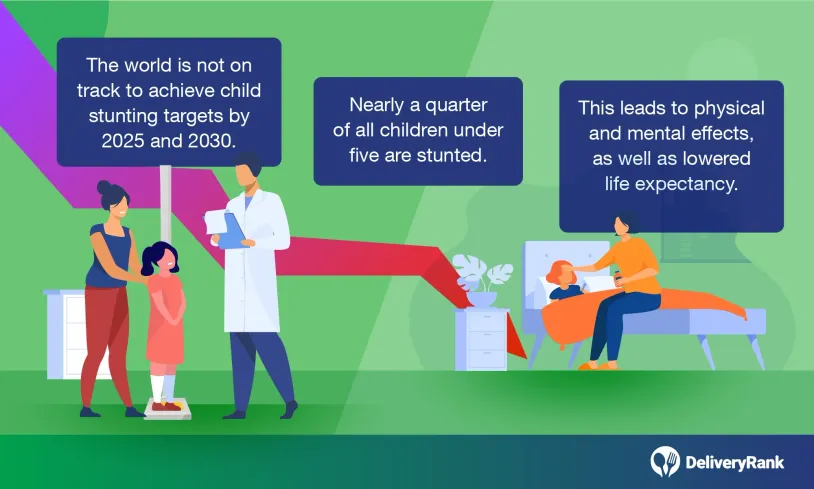 The world is not on track to achieve child stunting targets by 2025 and 2030.

Nearly a quarter of all children under five are stunted.

This leads to physical and mental effects, as well as lowered life expectancy.

DeliveryRank